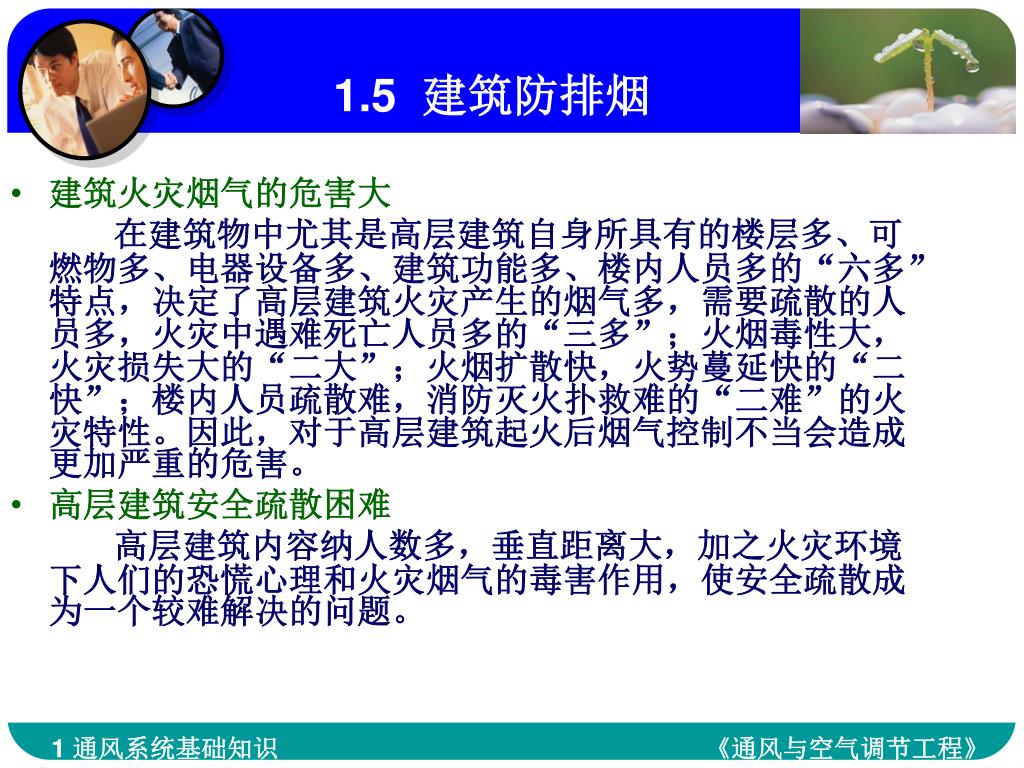 1.5 建筑防排烟

• 建筑火灾烟气的危害大

在建筑物中尤其是高层建筑自身所具有的楼层多、可燃物多、电器设备多、建筑功能多、楼内人员多的“六多”特点，决定了高层建筑火灾产生的烟气多，需要疏散的人员多，火灾中遇难死亡人员多的“三多”；火烟毒性大，火灾损失大的“二大”；火烟扩散快，火势蔓延快的“二快”；楼内人员疏散难，消防灭火扑救难的“二难”的火灾特性。因此，对于高层建筑起火后烟气控制不当会造成更加严重的危害。

• 高层建筑安全疏散困难

高层建筑内容纳人数多，垂直距离大，加之火灾环境下人们的恐慌心理和火灾烟气的毒害作用，使安全疏散成为一个较难解决的问题。

1 通风系统基础知识

《通风与空气调节工程》